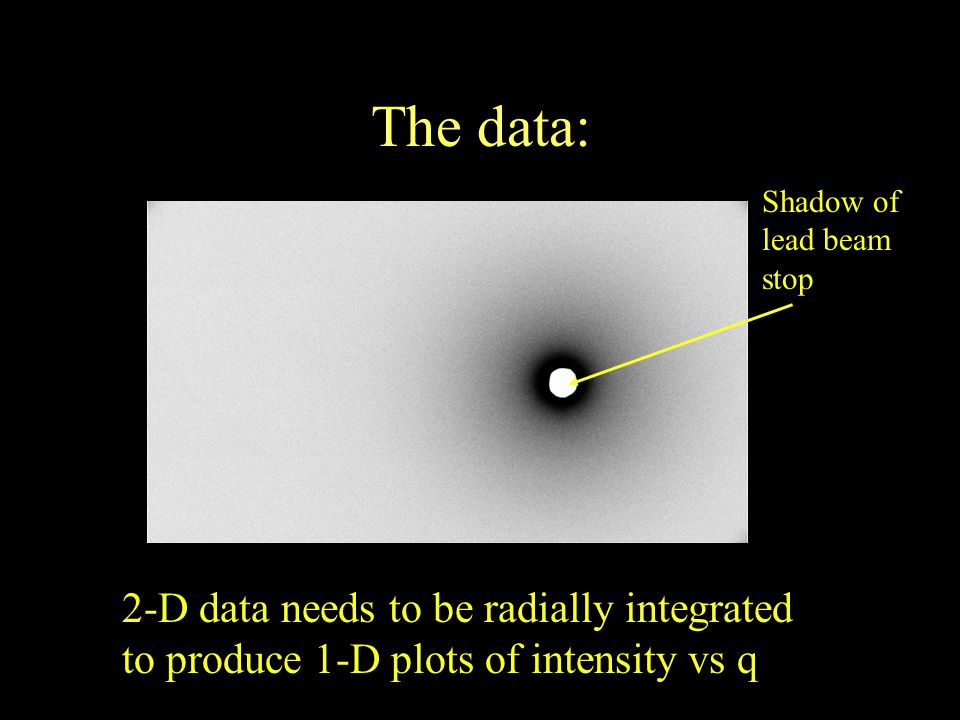 The data:

Shadow of lead beam stop

2-D data needs to be radially integrated to produce 1-D plots of intensity vs q